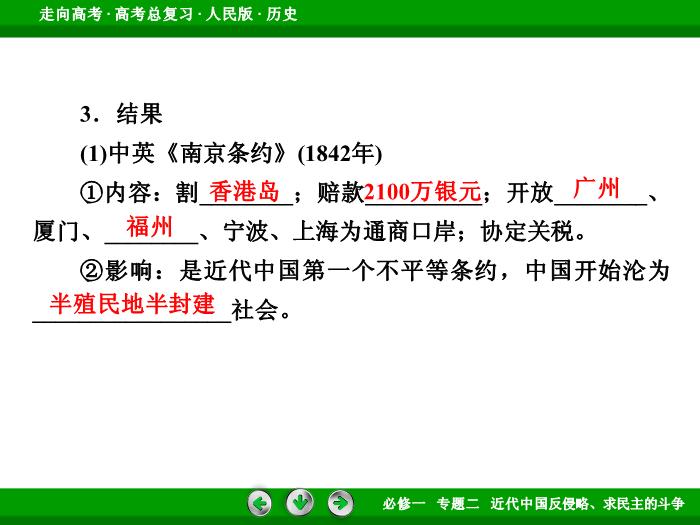 走向高考 · 高考总复习 · 人民版 · 历史

3．结果

(1)中英《南京条约》(1842年)

①内容：割香港岛；赔款2100万银元；开放广州、厦门、福州、宁波、上海为通商口岸；协定关税。

②影响：是近代中国第一个不平等条约，中国开始沦为半殖民地半封建社会。

必修一　专题二　近代中国反侵略、求民主的斗争